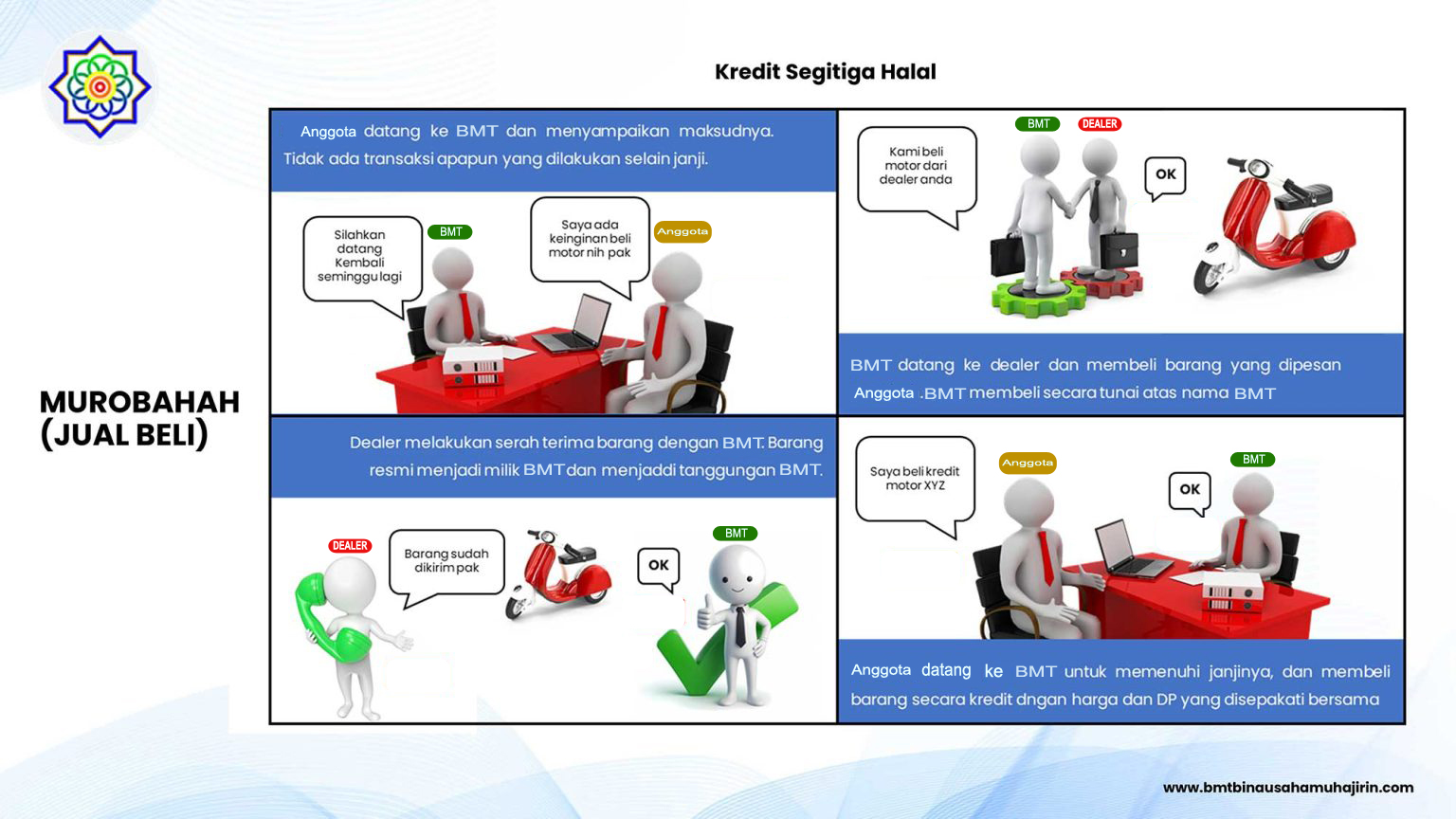 Kredit Segitiga Halal

MUROBAHAH (JUAL BELI)

Anggota datang ke BMT dan menyampaikan maksudnya. Tidak ada transaksi apapun yang dilakukan selain janji.

Silahkan datang Kembali seminggu lagi

BMT

Saya ada keinginan beli motor nih pak

Anggota

Kami beli motor dari dealer anda

BMT

DEALER

OK

BMT datang ke dealer dan membeli barang yang dipesan Anggota .BMT membeli secara tunai atas nama BMT

Dealer melakukan serah terima barang dengan BMT. Barang resmi menjadi milik BMT dan menjaddi tanggungan BMT.

DEALER

Barang sudah dikirim pak

OK

BMT

Saya beli kredit motor XYZ

Anggota

OK

BMT

Anggota datang ke BMT untuk memenuhi janjinya, dan membeli barang secara kredit dngan harga dan DP yang disepakati bersama

www.bmtbinausahamuhajirin.com